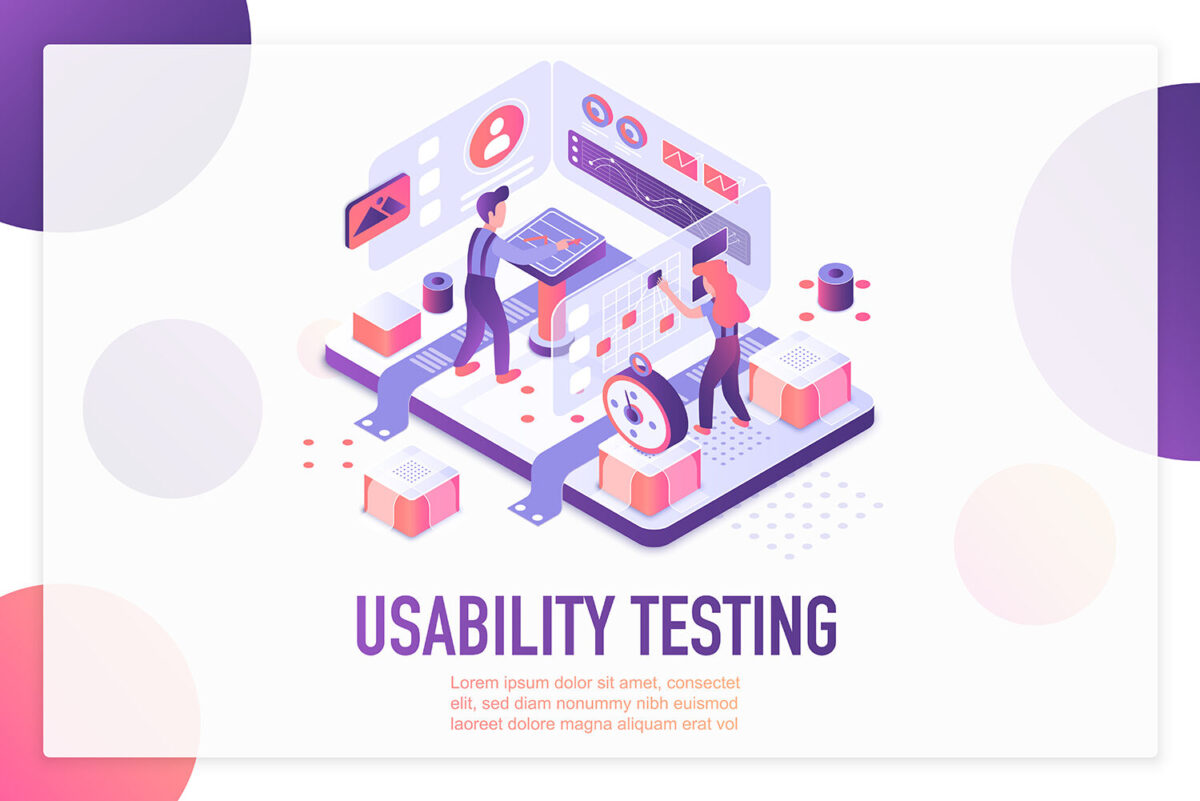 USABILITY TESTING

Lorem ipsum dolor sit amet, consectet elit, sed diam nonummy nibh euismod laoreet dolore magna aliquam erat vol